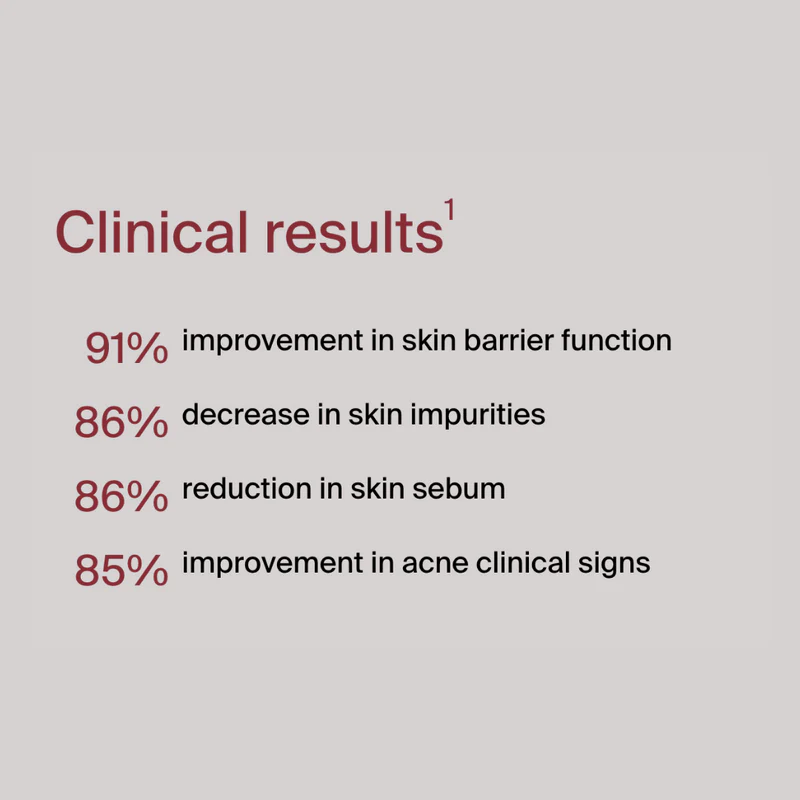 Clinical results$^1$

91% improvement in skin barrier function

86% decrease in skin impurities

86% reduction in skin sebum

85% improvement in acne clinical signs